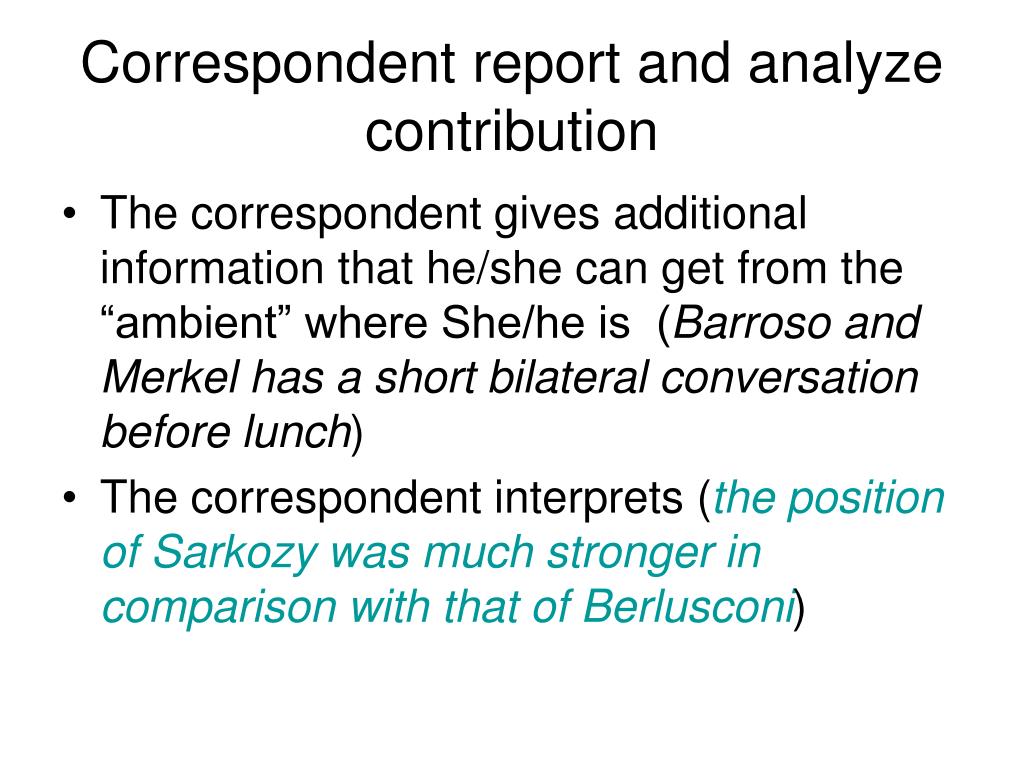 Correspondent report and analyze contribution

• The correspondent gives additional information that he/she can get from the “ambient” where She/he is (Barroso and Merkel has a short bilateral conversation before lunch)

• The correspondent interprets (the position of Sarkozy was much stronger in comparison with that of Berlusconi)